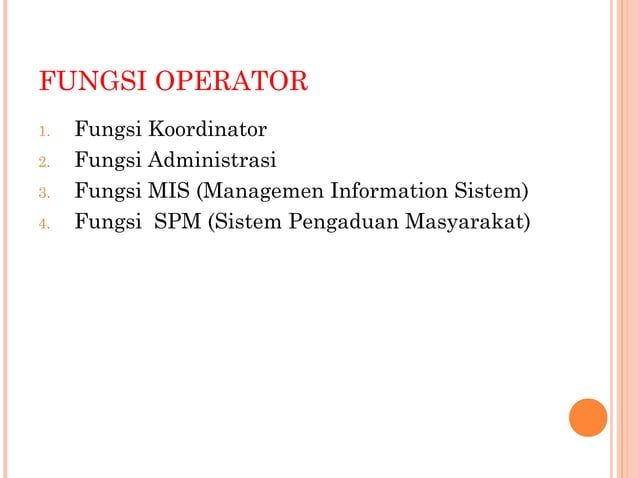 FUNGSI OPERATOR

1. Fungsi Koordinator
2. Fungsi Administrasi
3. Fungsi MIS (Managemen Information Sistem)
4. Fungsi SPM (Sistem Pengaduan Masyarakat)